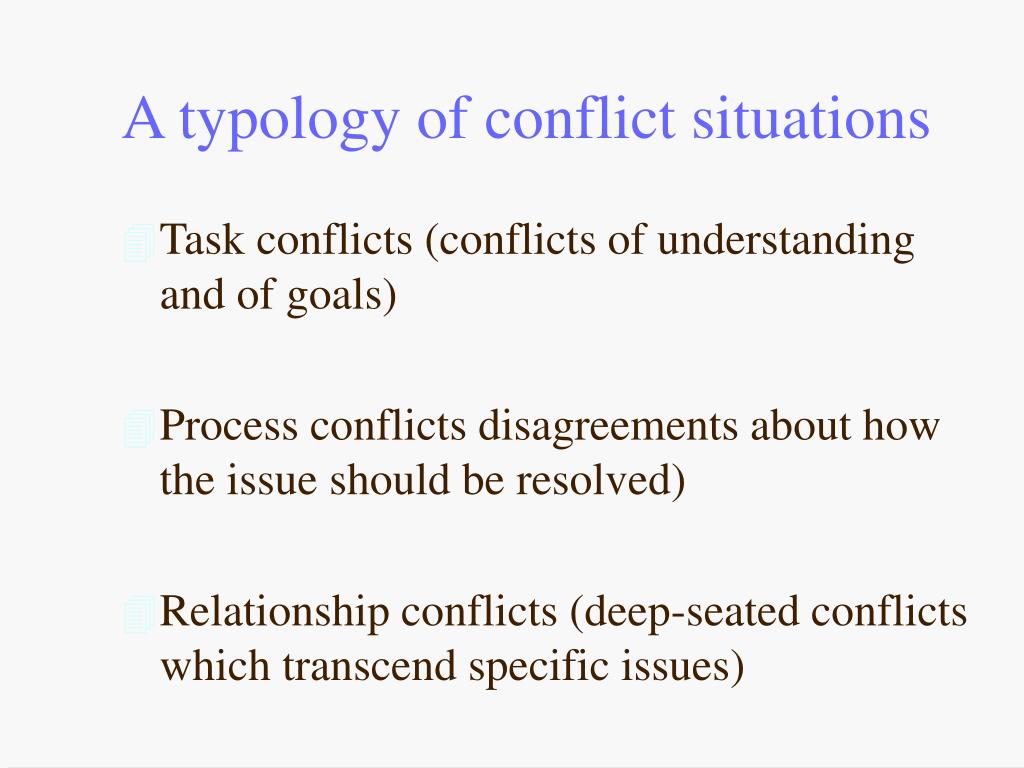 A typology of conflict situations

Task conflicts (conflicts of understanding and of goals)

Process conflicts disagreements about how the issue should be resolved)

Relationship conflicts (deep-seated conflicts which transcend specific issues)